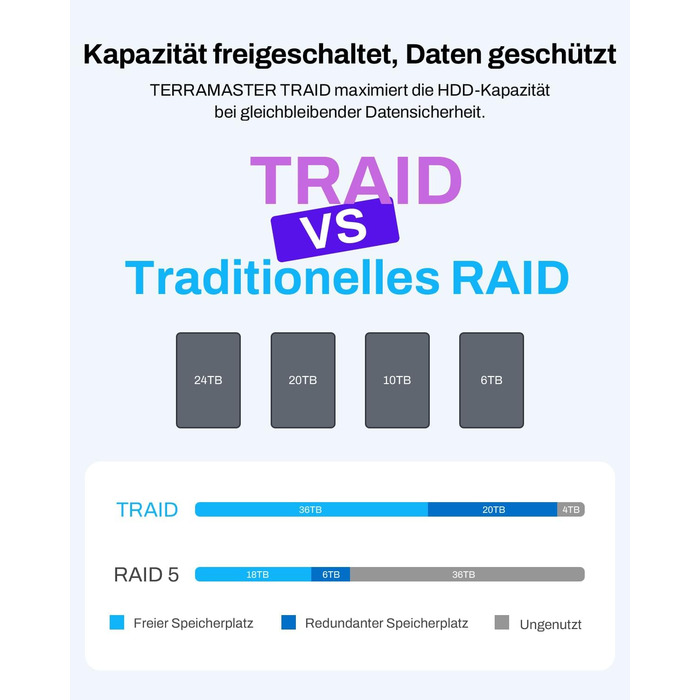 Kapazität freigeschaltet, Daten geschützt

TERRAMASTER TRAID maximiert die HDD-Kapazität bei gleichbleibender Datensicherheit.

TRAID
VS
Traditionelles RAID

24TB

20TB

10TB

6TB

TRAID 36TB 20TB 4TB

RAID 5 18TB 6TB 36TB

Freier Speicherplatz

Redundanter Speicherplatz

Ungenutzt